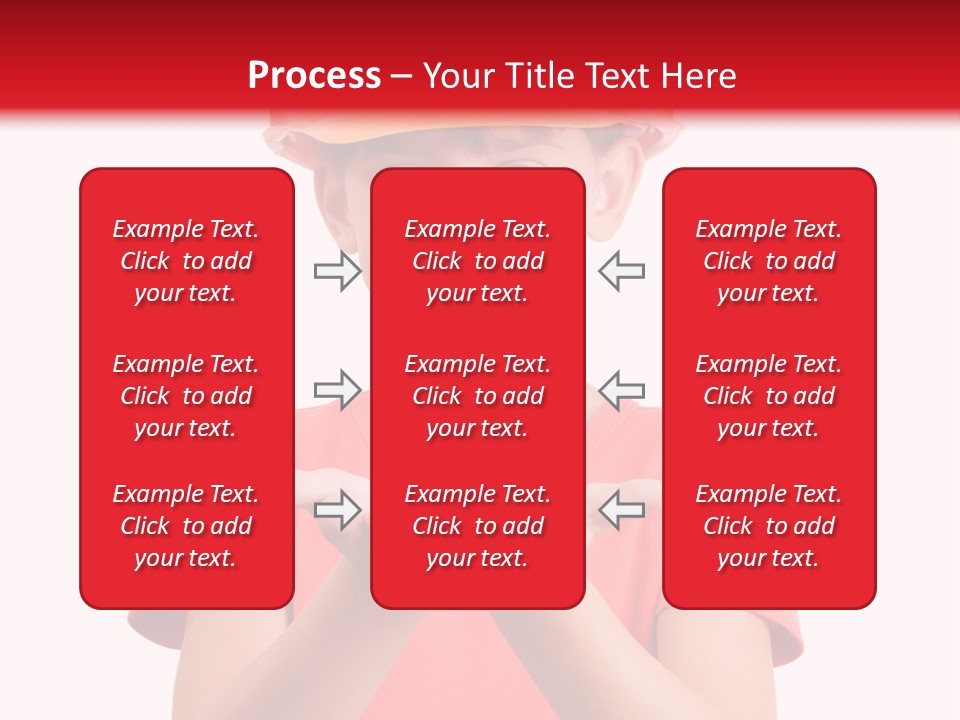 Process – Your Title Text Here

Example Text. Click to add your text.

Example Text. Click to add your text.

Example Text. Click to add your text.

Example Text. Click to add your text.

Example Text. Click to add your text.

Example Text. Click to add your text.

Example Text. Click to add your text.

Example Text. Click to add your text.

Example Text. Click to add your text.